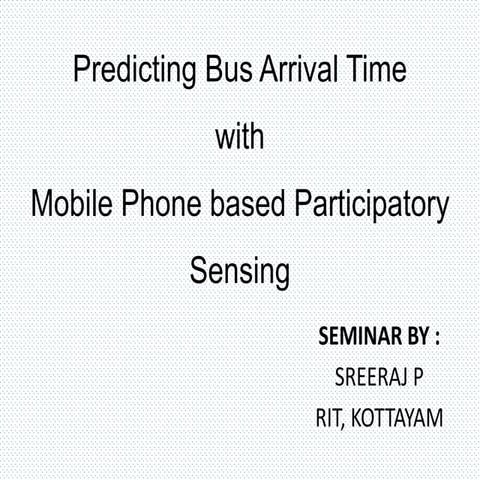 Predicting Bus Arrival Time
with
Mobile Phone based Participatory Sensing

SEMINAR BY :
SREERAJ P
RIT, KOTTAYAM